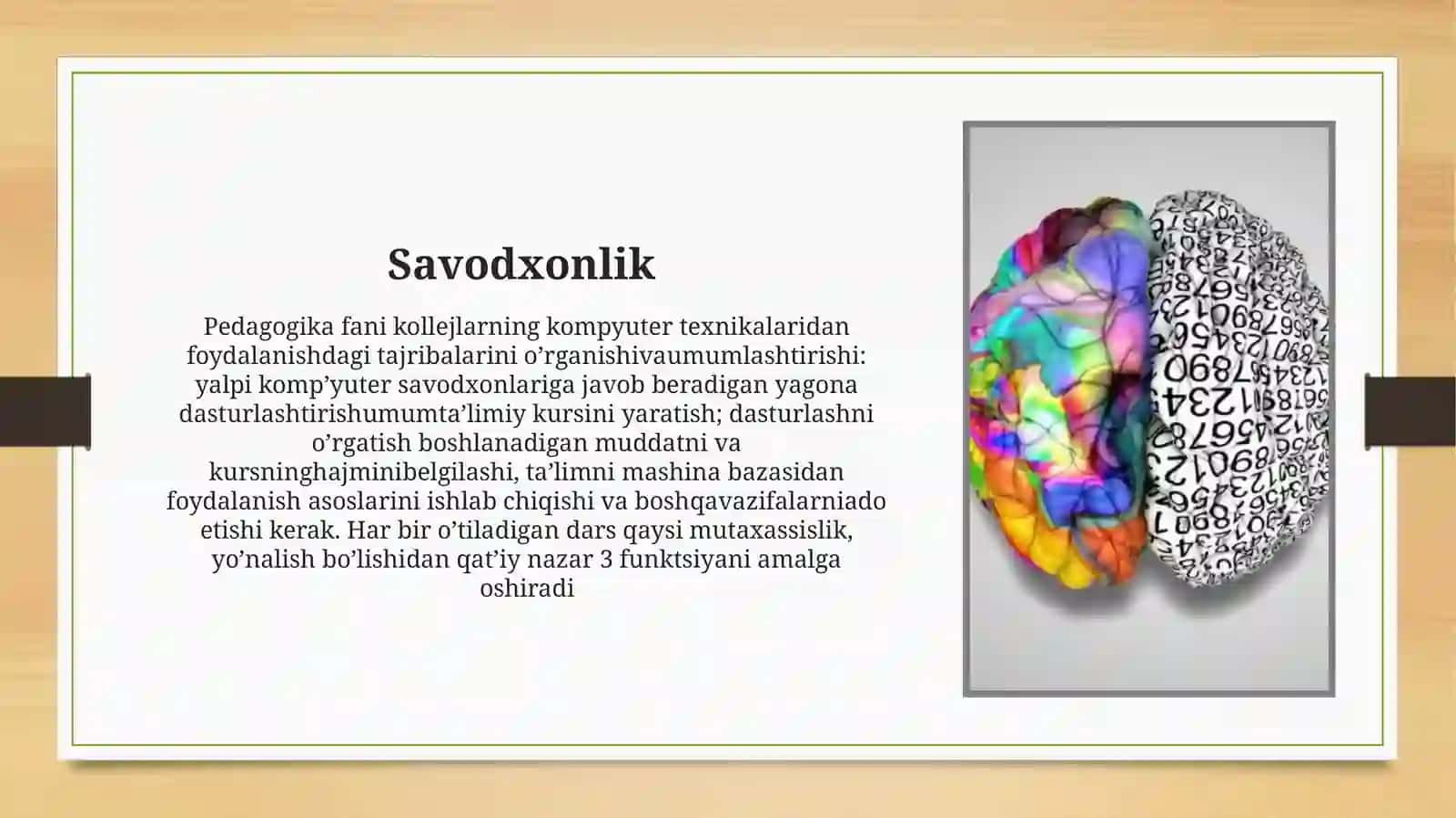 Savodxonlik

Pedagogika fani kollejlarning kompyuter texnikalaridan foydalanishdagi tajribalarini o’rganishivaumumlashtirishi: yalpi komp’yuter savodxonlariga javob beradigan yagona dasturlashtirishumumta’limiy kursini yaratish; dasturlashni o’rgatish boshlanadigan muddatni va kursninghajminibelgilashi, ta’limni mashina bazasidan foydalanish asoslarini ishlab chiqishi va boshqavazifalarniado etishi kerak. Har bir o’tiladigan dars qaysi mutaxassislik, yo’nalish bo’lishidan qat’iy nazar 3 funktsiyani amalga oshiradi